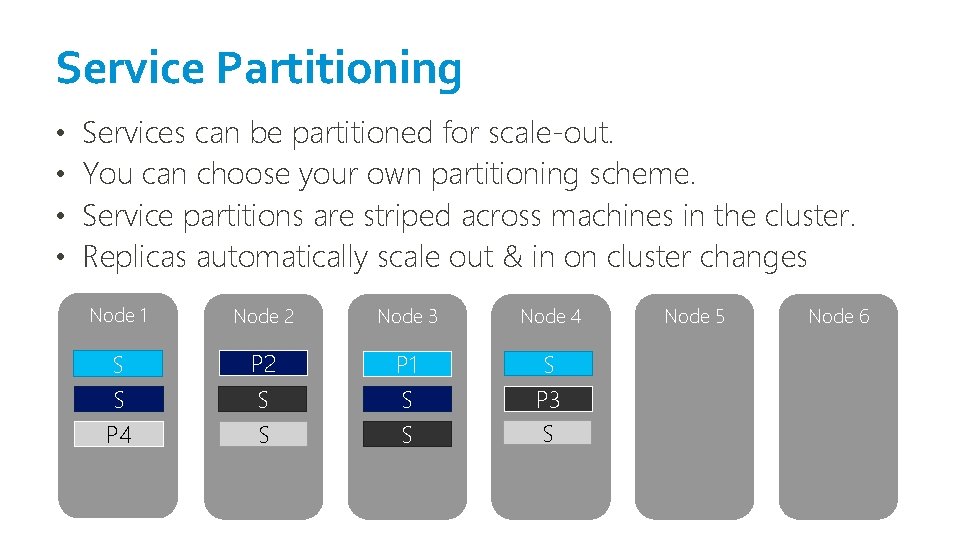 Service Partitioning

• Services can be partitioned for scale-out.
• You can choose your own partitioning scheme.
• Service partitions are striped across machines in the cluster.
• Replicas automatically scale out & in on cluster changes

Node 1
S
S
P4

Node 2
P2
S
S

Node 3
P1
S
S

Node 4
S
P3
S

Node 5

Node 6